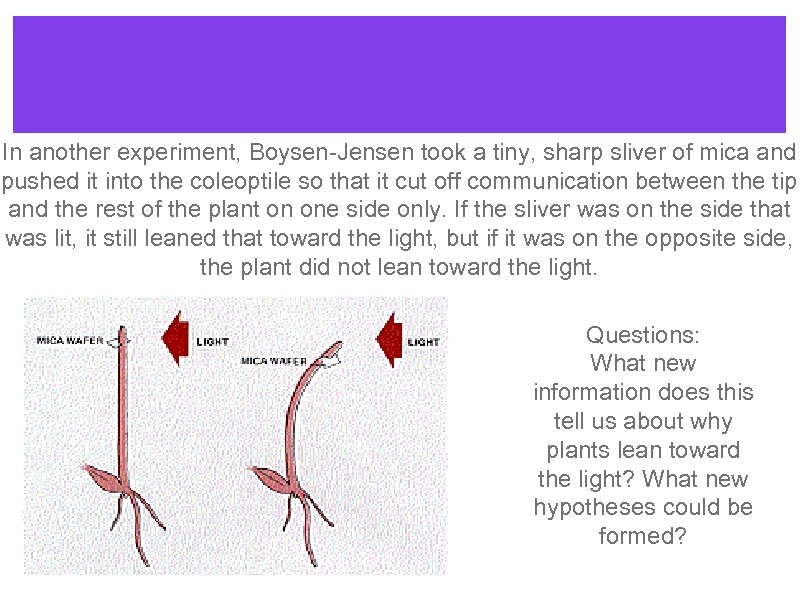 In another experiment, Boysen-Jensen took a tiny, sharp sliver of mica and pushed it into the coleoptile so that it cut off communication between the tip and the rest of the plant on one side only. If the sliver was on the side that was lit, it still leaned that toward the light, but if it was on the opposite side, the plant did not lean toward the light.

MICA WAFER

LIGHT

MICA WAFER

LIGHT

Questions: What new information does this tell us about why plants lean toward the light? What new hypotheses could be formed?